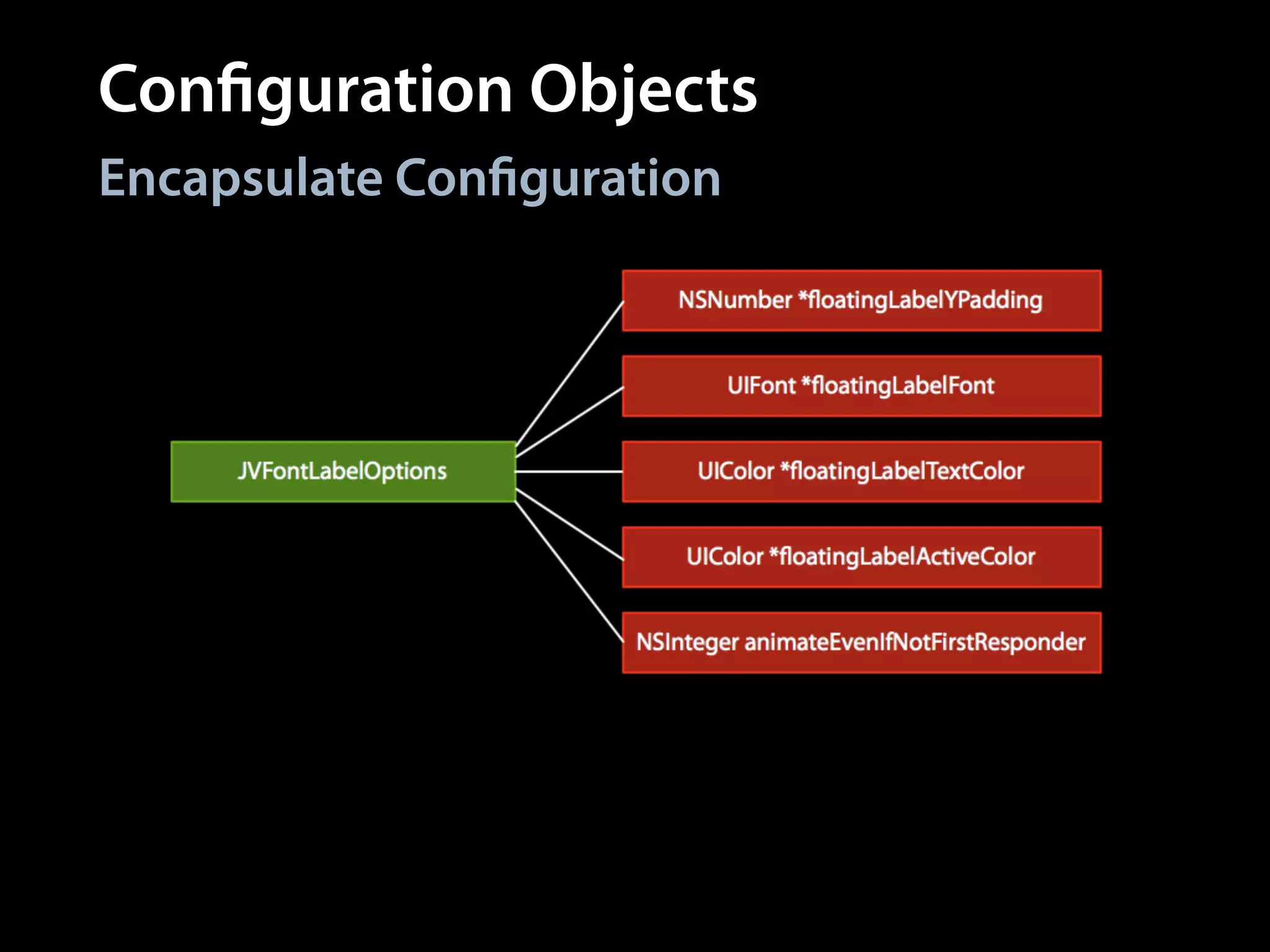 Configuration Objects

Encapsulate Configuration

JVFontLabelOptions

NSNumber *floatingLabelYPadding

UIFont *floatingLabelFont

UIColor *floatingLabelTextColor

UIColor *floatingLabelActiveColor

NSInteger animateEvenIfNotFirstResponder